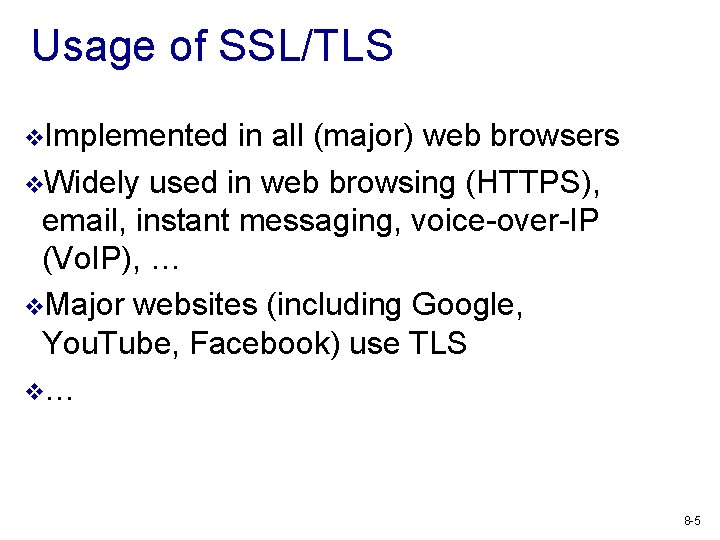 Usage of SSL/TLS

❖Implemented in all (major) web browsers

❖Widely used in web browsing (HTTPS), email, instant messaging, voice-over-IP (VoIP), …

❖Major websites (including Google, YouTube, Facebook) use TLS

❖…

8-5